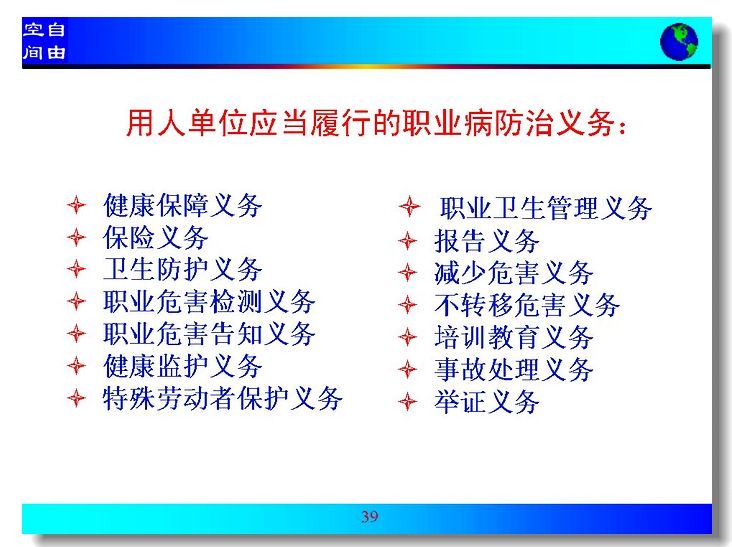 空自
间由

用人单位应当履行的职业病防治义务：

健康保障义务
保险义务
卫生防护义务
职业危害检测义务
职业危害告知义务
健康监护义务
特殊劳动者保护义务

职业卫生管理义务
报告义务
减少危害义务
不转移危害义务
培训教育义务
事故处理义务
举证义务

39